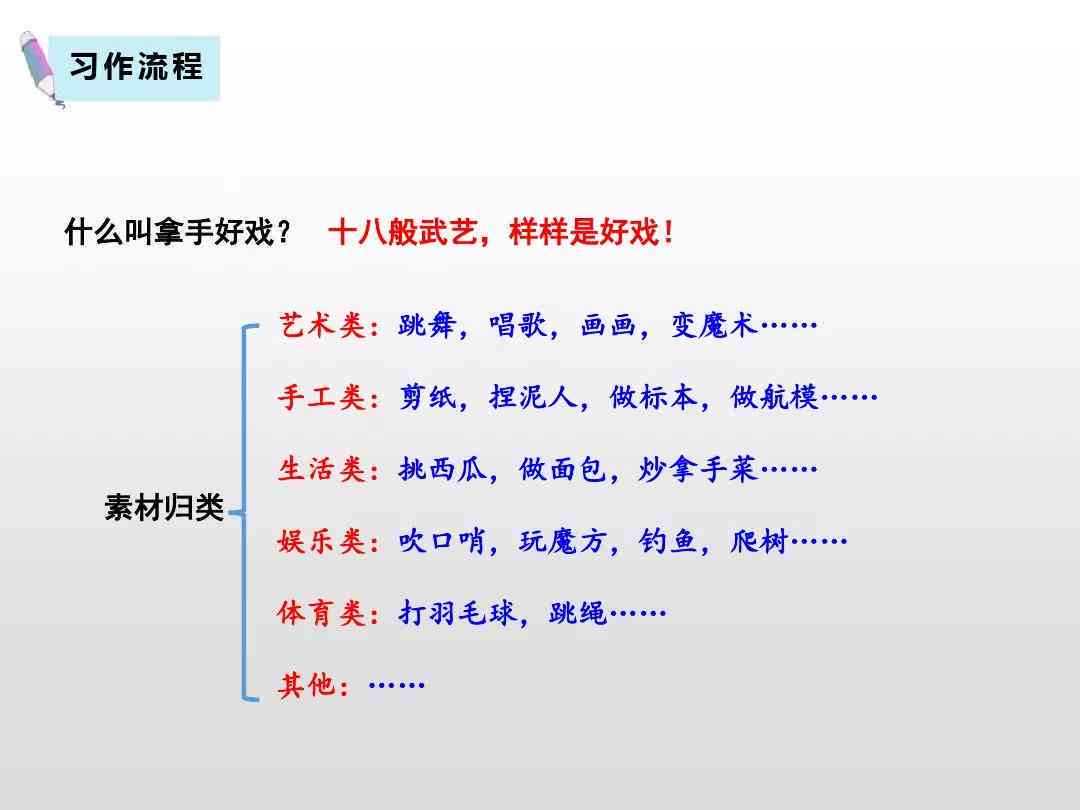 习作流程

什么叫拿手好戏？ 十八般武艺，样样是好戏！

素材归类

艺术类：跳舞，唱歌，画画，变魔术……

手工类：剪纸，捏泥人，做标本，做航模……

生活类：挑西瓜，做面包，炒拿手菜……

娱乐类：吹口哨，玩魔方，钓鱼，爬树……

体育类：打羽毛球，跳绳……

其他：……